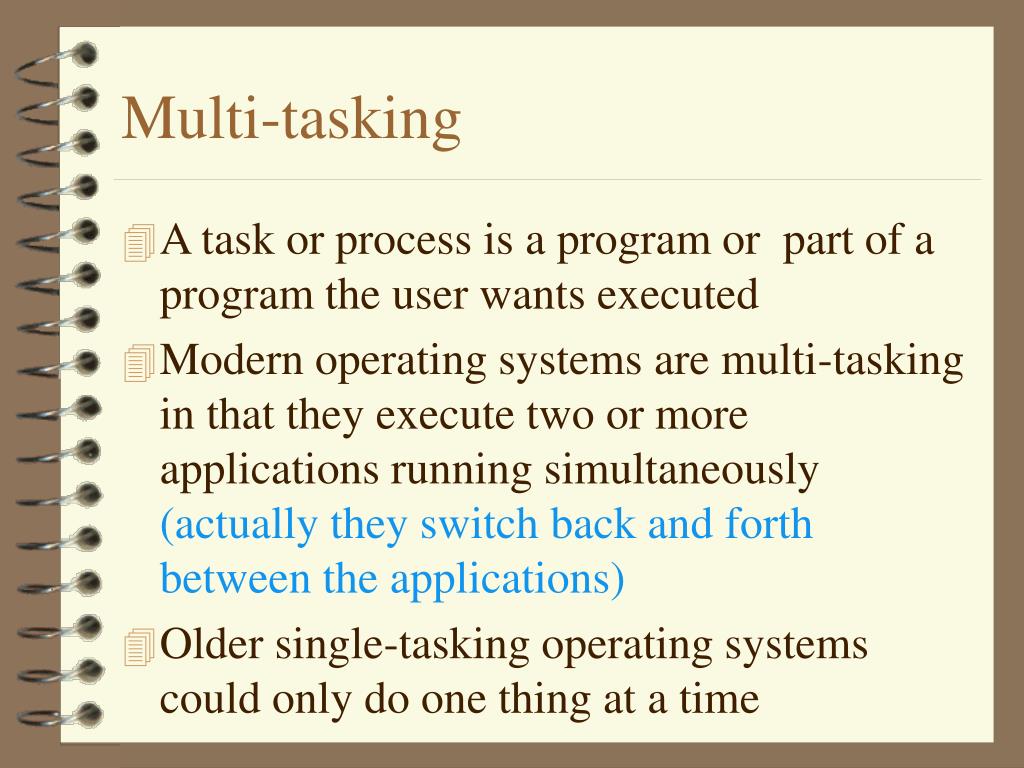 Multi-tasking

A task or process is a program or part of a program the user wants executed

Modern operating systems are multi-tasking in that they execute two or more applications running simultaneously (actually they switch back and forth between the applications)

Older single-tasking operating systems could only do one thing at a time